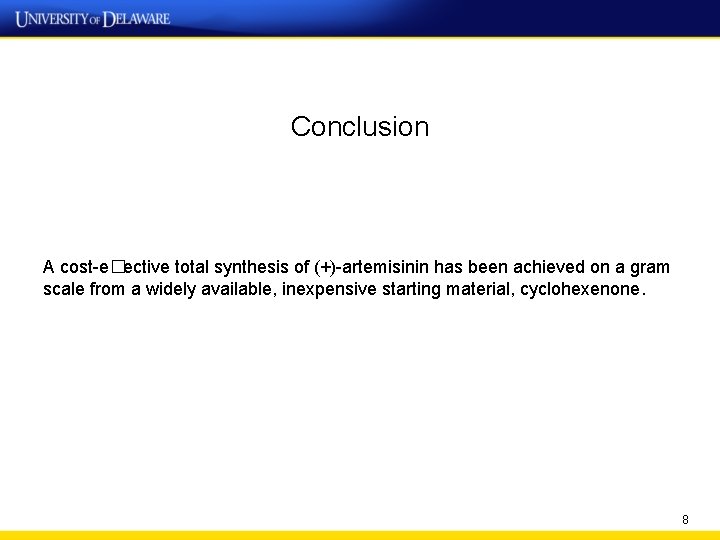 UNIVERSITY OF DELAWARE

Conclusion

A cost-e□ective total synthesis of (+)-artemisinin has been achieved on a gram scale from a widely available, inexpensive starting material, cyclohexenone.

8